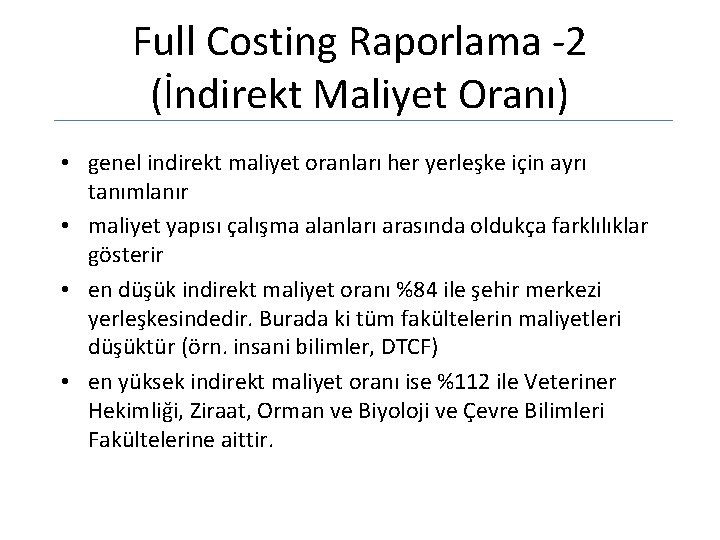 Full Costing Raporlama -2
(İndirekt Maliyet Oranı)

• genel indirekt maliyet oranları her yerleşke için ayrı tanımlanır
• maliyet yapısı çalışma alanları arasında oldukça farklılıklar gösterir
• en düşük indirekt maliyet oranı %84 ile şehir merkezi yerleşkesindedir. Burada ki tüm fakültelerin maliyetleri düşüktür (örn. insani bilimler, DTCF)
• en yüksek indirekt maliyet oranı ise %112 ile Veteriner Hekimliği, Ziraat, Orman ve Biyoloji ve Çevre Bilimleri Fakültelerine aittir.